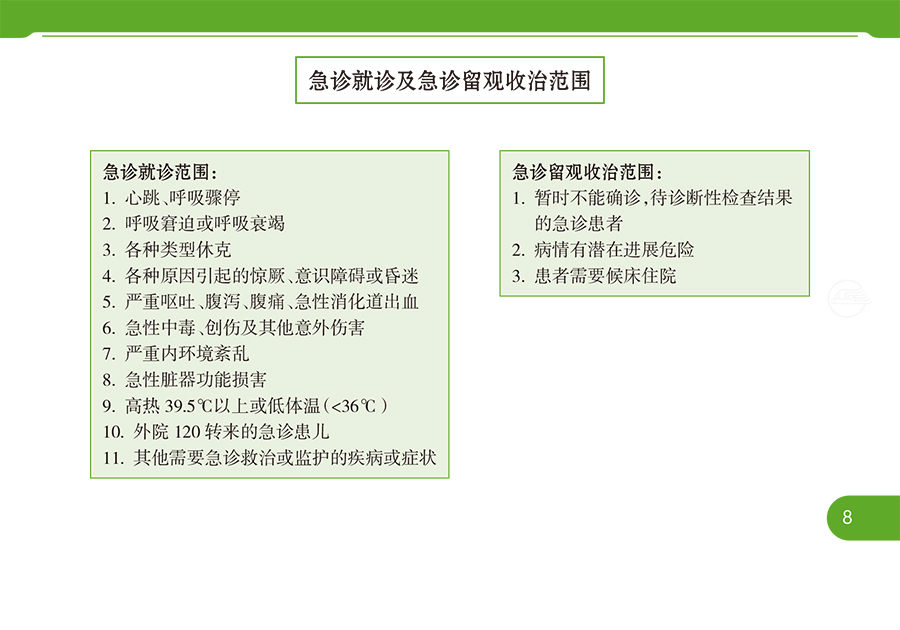 急诊就诊及急诊留观收治范围

急诊就诊范围：
1. 心跳、呼吸骤停
2. 呼吸窘迫或呼吸衰竭
3. 各种类型休克
4. 各种原因引起的惊厥、意识障碍或昏迷
5. 严重呕吐、腹泻、腹痛、急性消化道出血
6. 急性中毒、创伤及其他意外伤害
7. 严重内环境紊乱
8. 急性脏器功能损害
9. 高热 39.5℃以上或低体温（<36℃）
10. 外院 120 转来的急诊患儿
11. 其他需要急诊救治或监护的疾病或症状

急诊留观收治范围：
1. 暂时不能确诊，待诊断性检查结果的急诊患者
2. 病情有潜在进展危险
3. 患者需要候床住院

8